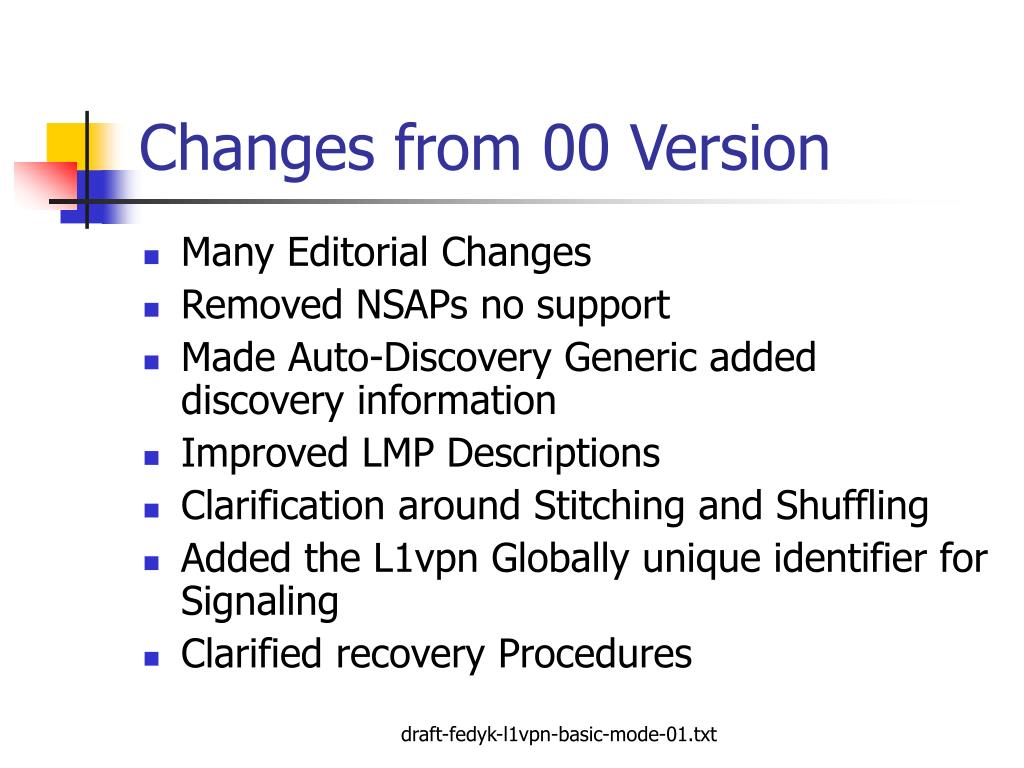 Changes from 00 Version

- Many Editorial Changes
- Removed NSAPs no support
- Made Auto-Discovery Generic added discovery information
- Improved LMP Descriptions
- Clarification around Stitching and Shuffling
- Added the L1vpn Globally unique identifier for Signaling
- Clarified recovery Procedures

draft-fedyk-l1vpn-basic-mode-01.txt